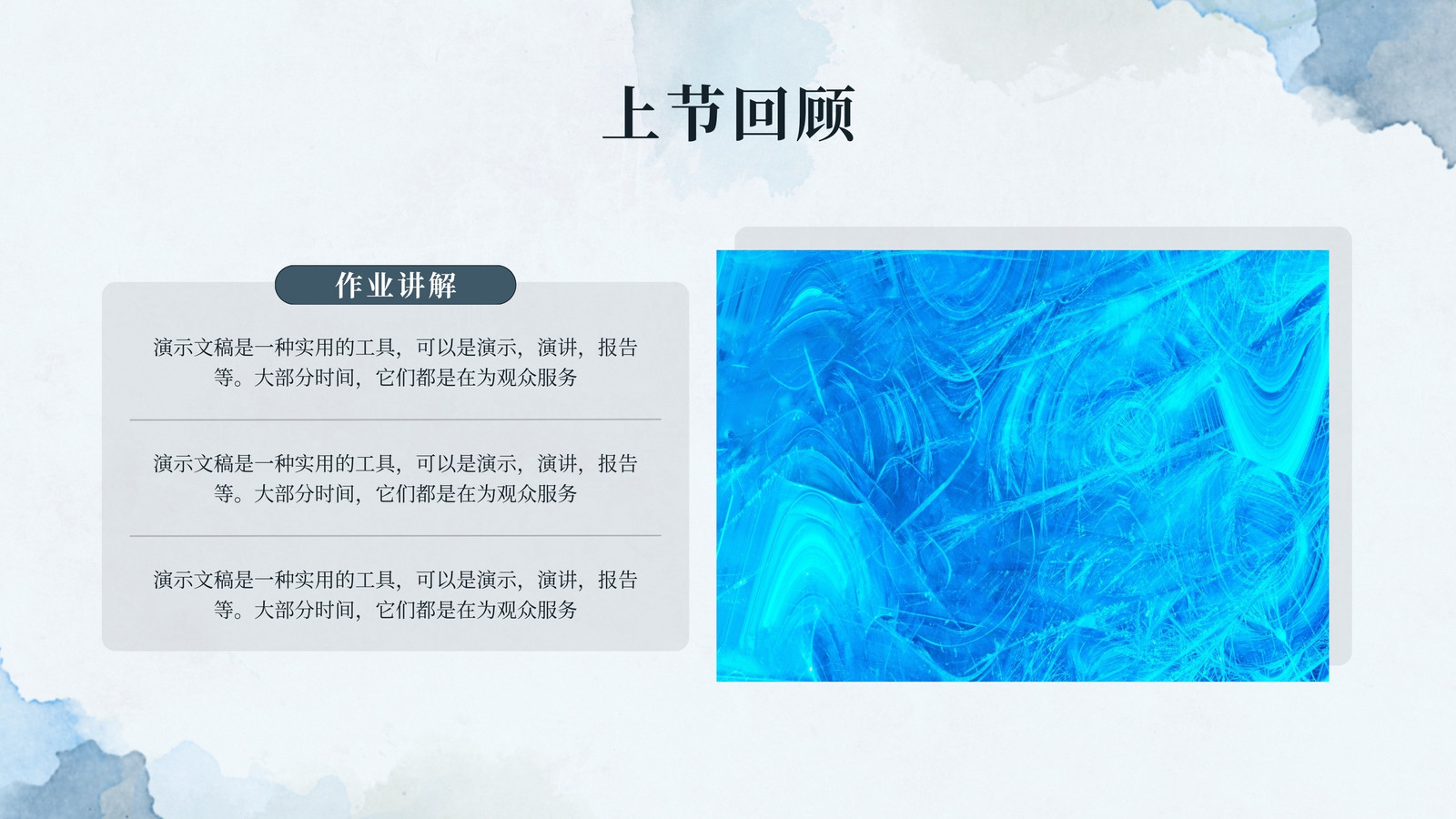 上节回顾

作业讲解

演示文稿是一种实用的工具，可以是演示，演讲，报告等。大部分时间，它们都是在为观众服务

演示文稿是一种实用的工具，可以是演示，演讲，报告等。大部分时间，它们都是在为观众服务

演示文稿是一种实用的工具，可以是演示，演讲，报告等。大部分时间，它们都是在为观众服务